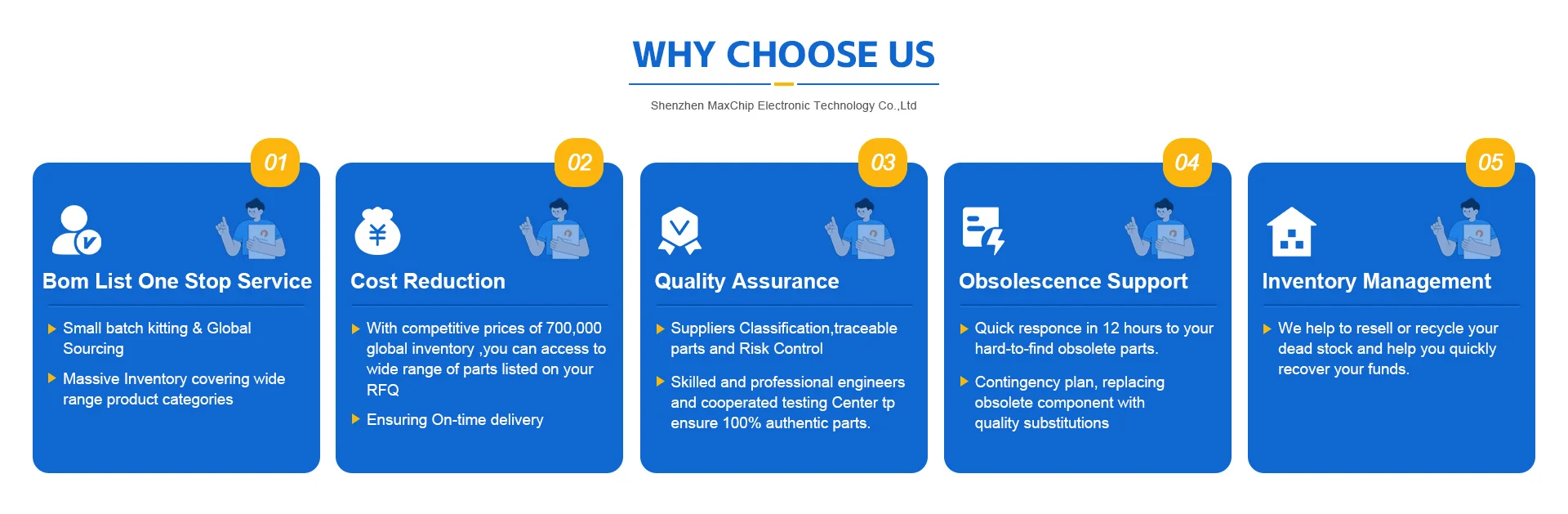 WHY CHOOSE US

Shenzhen MaxChip Electronic Technology Co.,Ltd

01

Bom List One Stop Service

Small batch kitting & Global Sourcing

Massive Inventory covering wide range product categories

02

Cost Reduction

With competitive prices of 700,000 global inventory ,you can access to wide range of parts listed on your RFQ

Ensuring On-time delivery

03

Quality Assurance

Suppliers Classification,traceable parts and Risk Control

Skilled and professional engineers and cooperated testing Center tp ensure 100% authentic parts.

04

Obsolescence Support

Quick responce in 12 hours to your hard-to-find obsolete parts.

Contingency plan, replacing obsolete component with quality substitutions

05

Inventory Management

We help to resell or recycle your dead stock and help you quickly recover your funds.